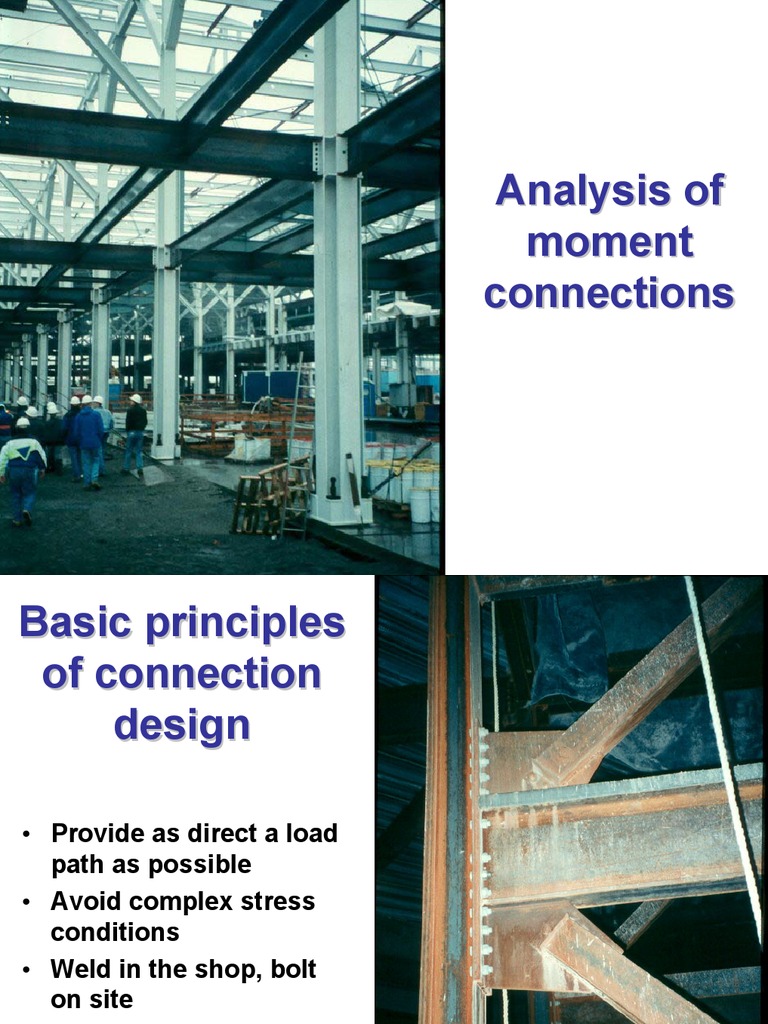 Analysis of moment connections

Basic principles of connection design

• Provide as direct a load path as possible
• Avoid complex stress conditions
• Weld in the shop, bolt on site